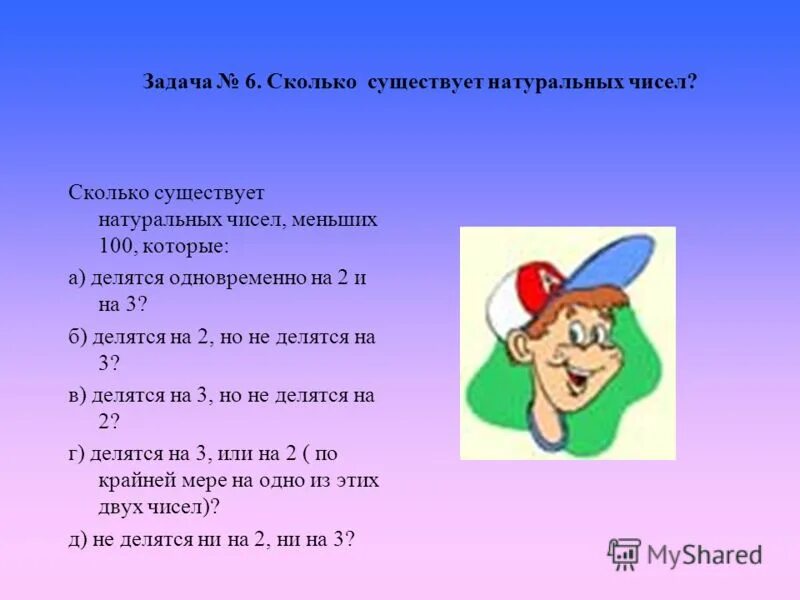 Задача № 6. Сколько существует натуральных чисел?

Сколько существует натуральных чисел, меньших 100, которые:

а) делятся одновременно на 2 и на 3?

б) делятся на 2, но не делятся на 3?

в) делятся на 3, но не делятся на 2?

г) делятся на 3, или на 2 ( по крайней мере на одно из этих двух чисел)?

д) не делятся ни на 2, ни на 3?

A

MyShared